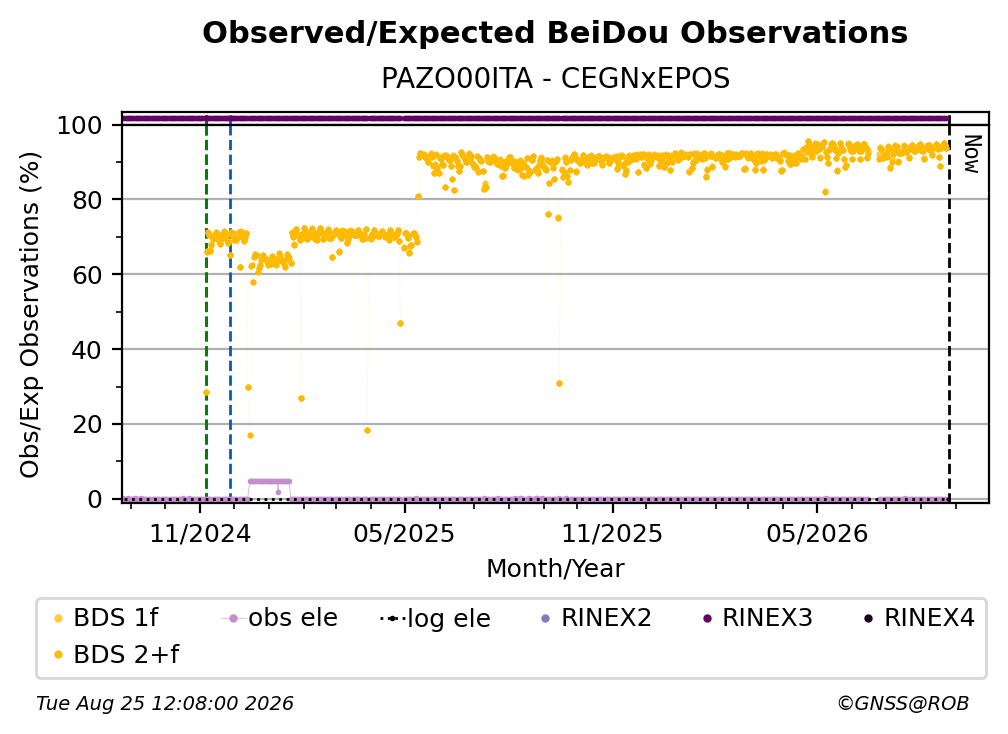 Observed/Expected BeiDou Observations
PAZO00ITA - CEGNxEPOS

Obs/Exp Observations (%)
100
80
60
40
20
0

Now

11/2024
05/2025
11/2025
05/2026
Month/Year

BDS 1f
obs ele
log ele
RINEX2
RINEX3
RINEX4
BDS 2+f

Tue Aug 25 12:08:00 2026
©GNSS@ROB